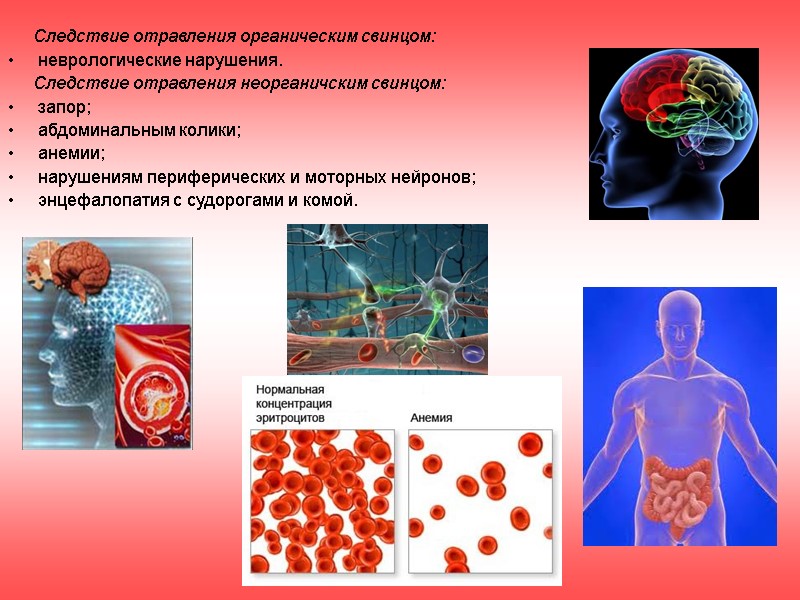 Следствие отравления органическим свинцом:
• неврологические нарушения.
Следствие отравления неорганичским свинцом:
• запор;
• абдоминальным колики;
• анемии;
• нарушениям периферических и моторных нейронов;
• энцефалопатия с судорогами и комой.

Нормальная концентрация эритроцитов

Анемия